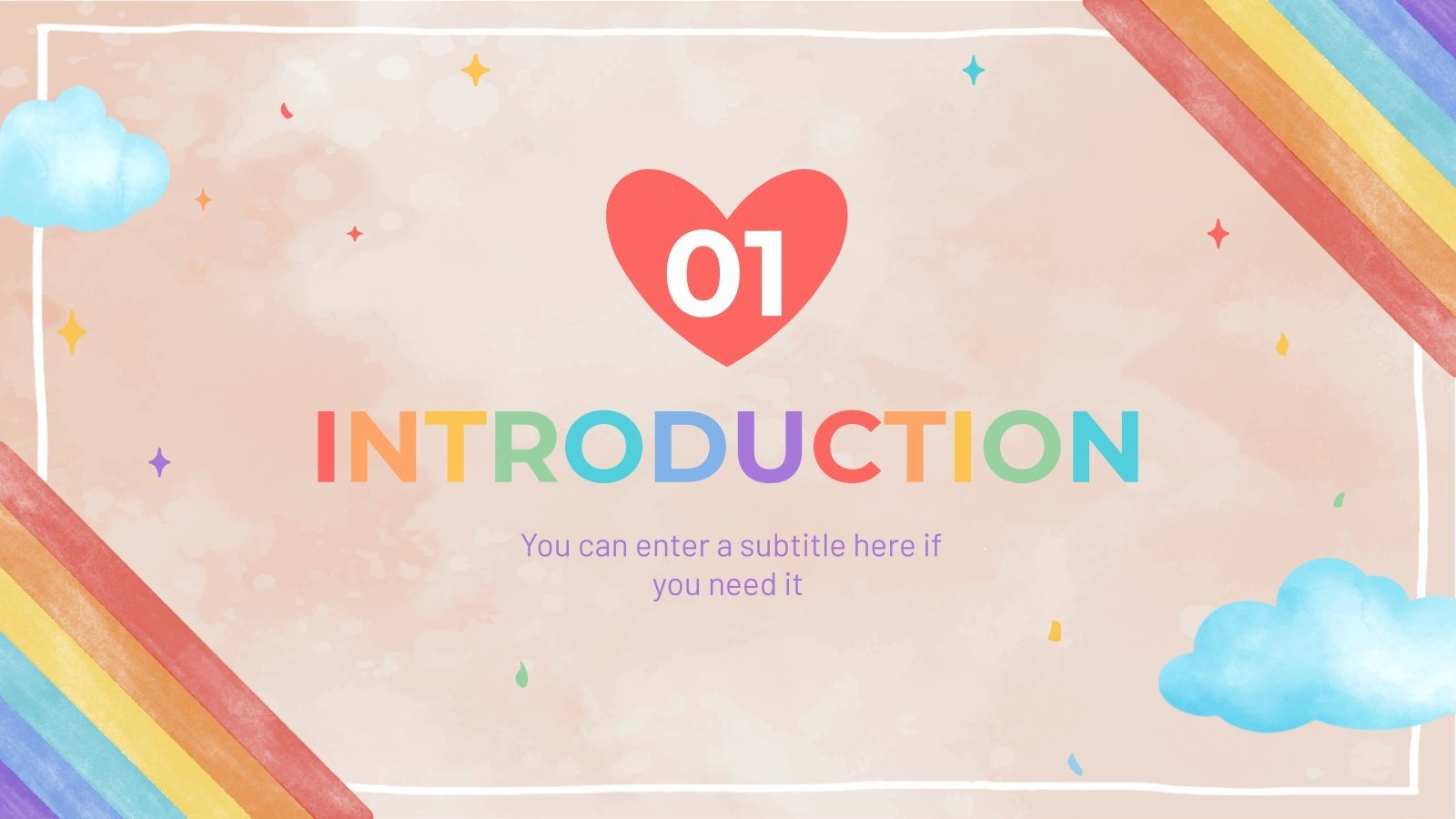 01

INTRODUCTION

You can enter a subtitle here if you need it